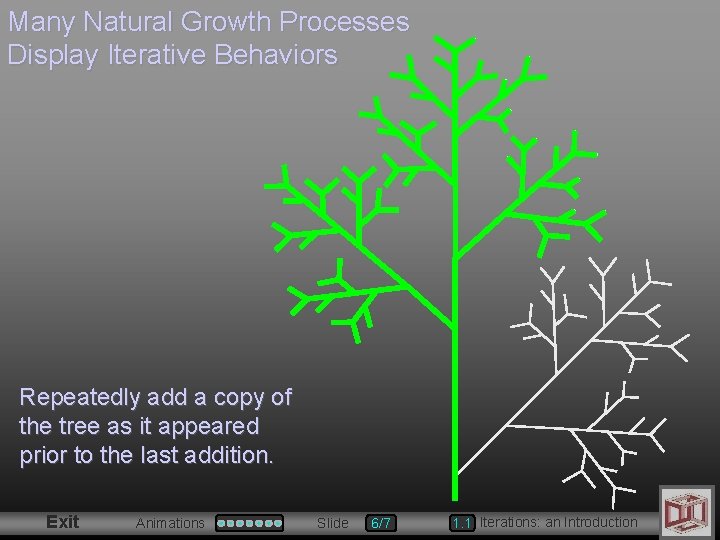 Many Natural Growth Processes
Display Iterative Behaviors

Repeatedly add a copy of the tree as it appeared prior to the last addition.

Exit Animations Slide 6/7 1.1 Iterations: an Introduction